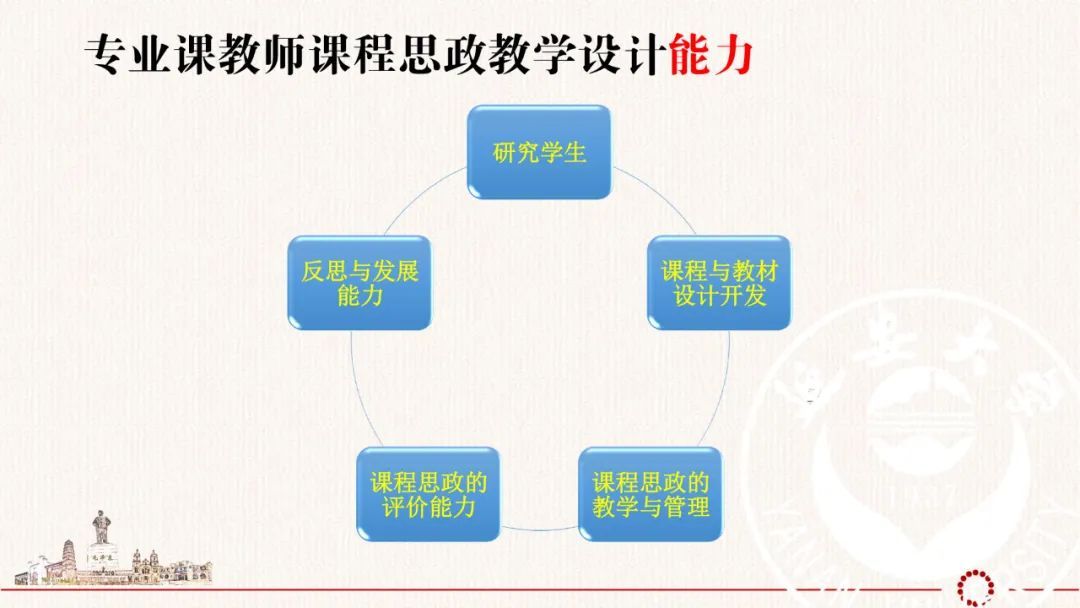 专业课教师课程思政教学设计能力

研究学生

课程与教材设计开发

课程思政的教学与管理

课程思政的评价能力

反思与发展能力